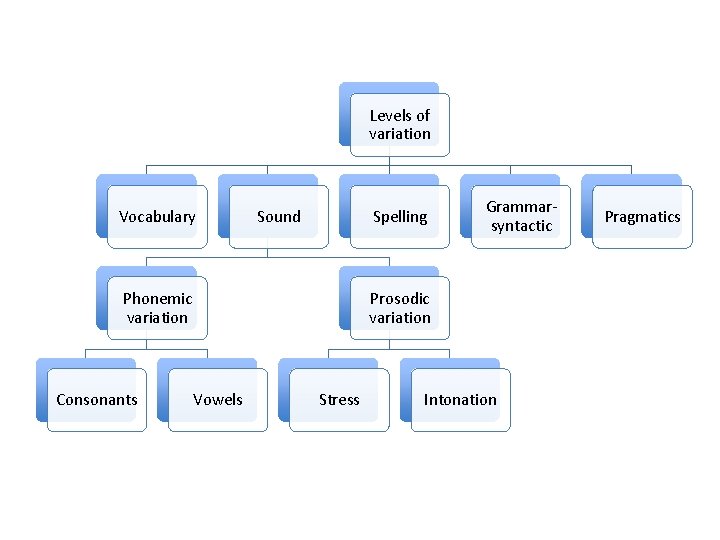 Levels of variation

Vocabulary

Sound

Spelling

Grammar-syntactic

Pragmatics

Phonemic variation

Prosodic variation

Consonants

Vowels

Stress

Intonation